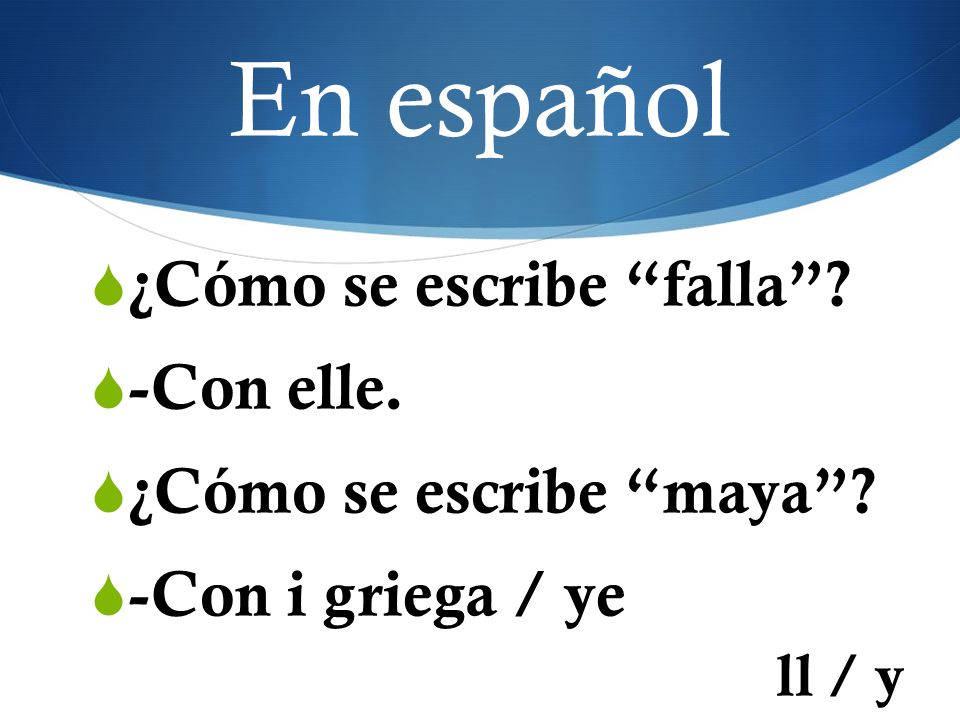 En español

¿Cómo se escribe “falla”?

-Con elle.

¿Cómo se escribe “maya”?

-Con i griega / ye

ll / y